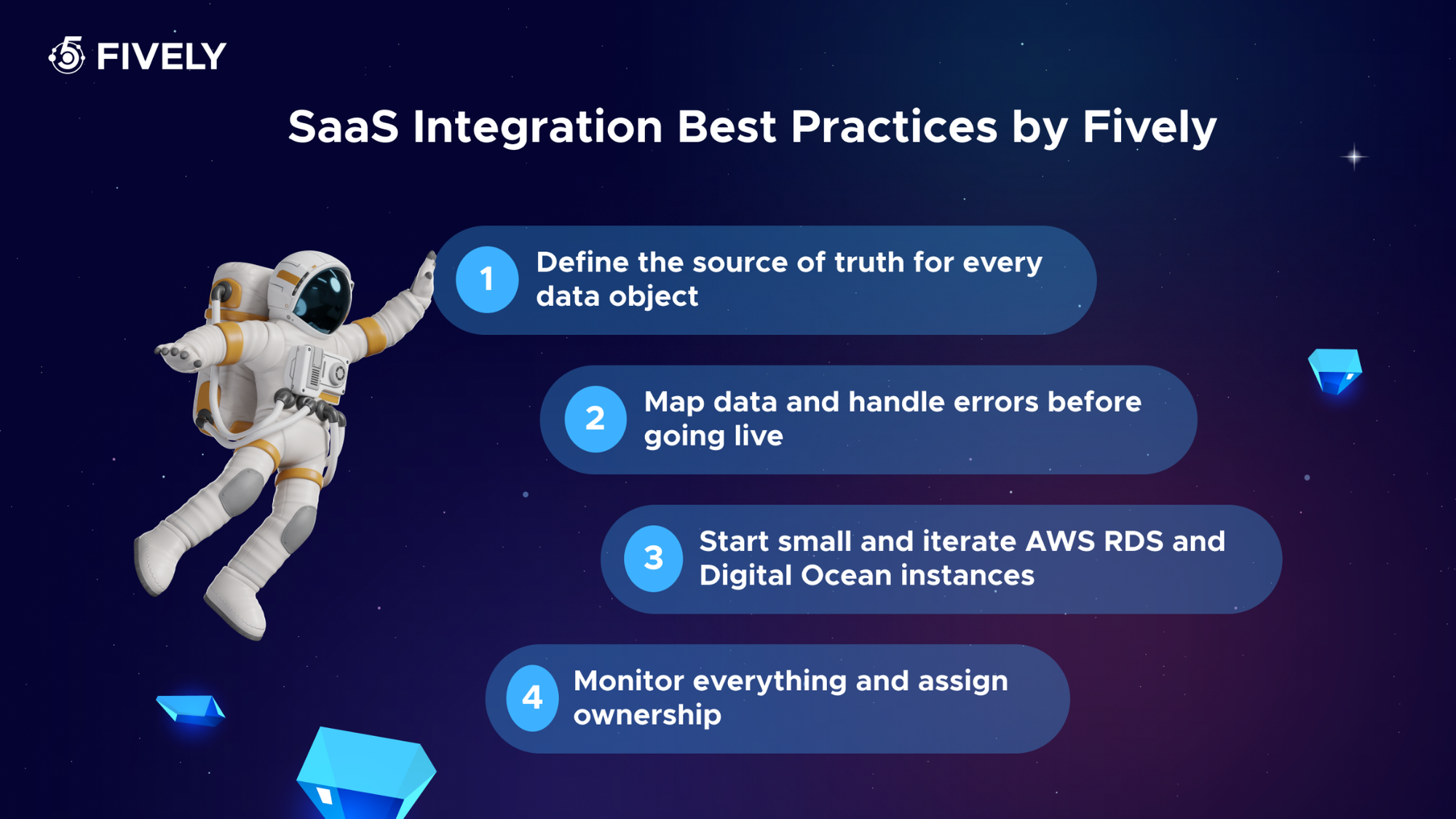 FIVELY

SaaS Integration Best Practices by Fively

1 Define the source of truth for every data object

2 Map data and handle errors before going live

3 Start small and iterate AWS RDS and Digital Ocean instances

4 Monitor everything and assign ownership